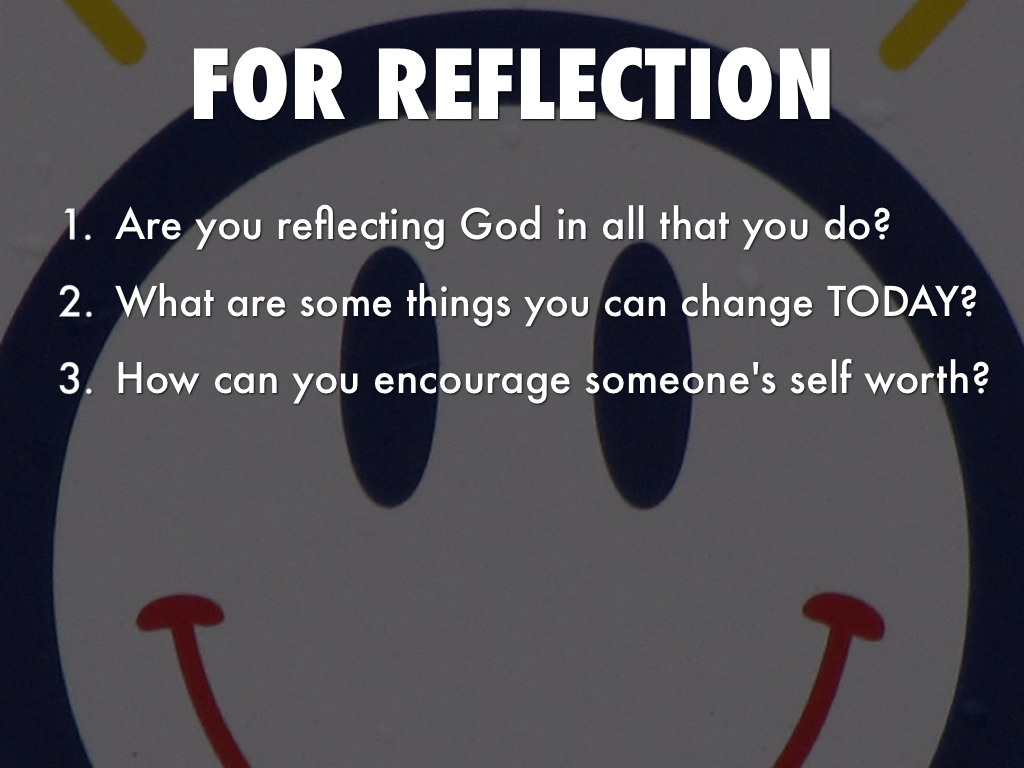 FOR REFLECTION

1. Are you reflecting God in all that you do?
2. What are some things you can change TODAY?
3. How can you encourage someone's self worth?